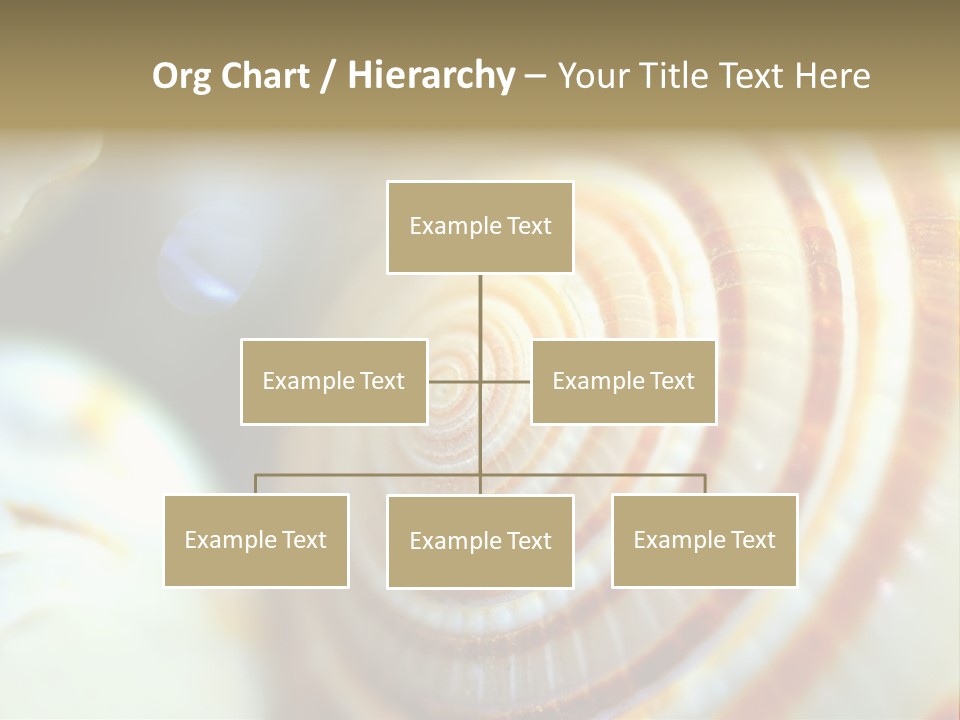 Org Chart / Hierarchy – Your Title Text Here

Example Text

Example Text

Example Text

Example Text

Example Text

Example Text